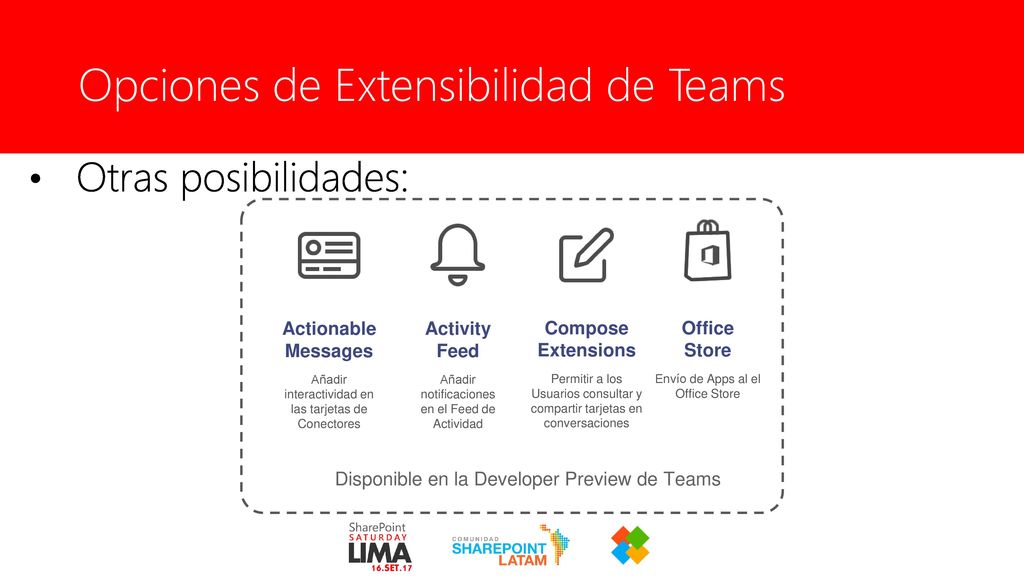 Opciones de Extensibilidad de Teams

• Otras posibilidades:

Actionable Messages

Añadir interactividad en las tarjetas de Conectores

Activity Feed

Añadir notificaciones en el Feed de Actividad

Compose Extensions

Permitir a los Usuarios consultar y compartir tarjetas en conversaciones

Office Store

Envío de Apps al el Office Store

Disponible en la Developer Preview de Teams

SharePoint SATURDAY LIMA 16.SET.17

COMUNIDAD SHAREPOINT LATAM